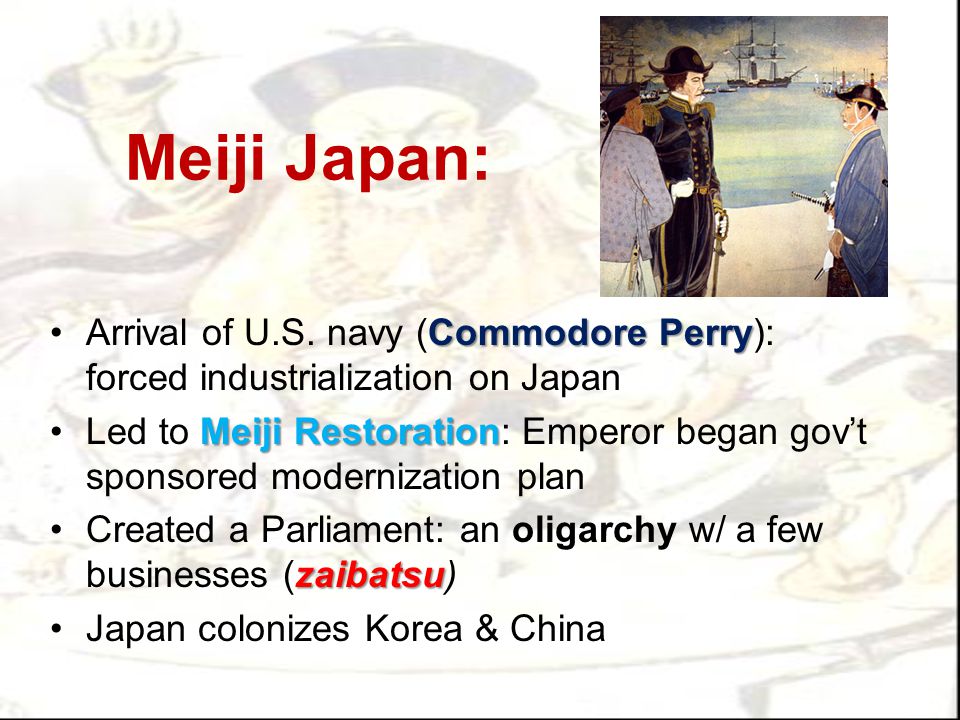 Meiji Japan:

• Arrival of U.S. navy (Commodore Perry): forced industrialization on Japan
• Led to Meiji Restoration: Emperor began gov't sponsored modernization plan
• Created a Parliament: an oligarchy w/ a few businesses (zaibatsu)
• Japan colonizes Korea & China